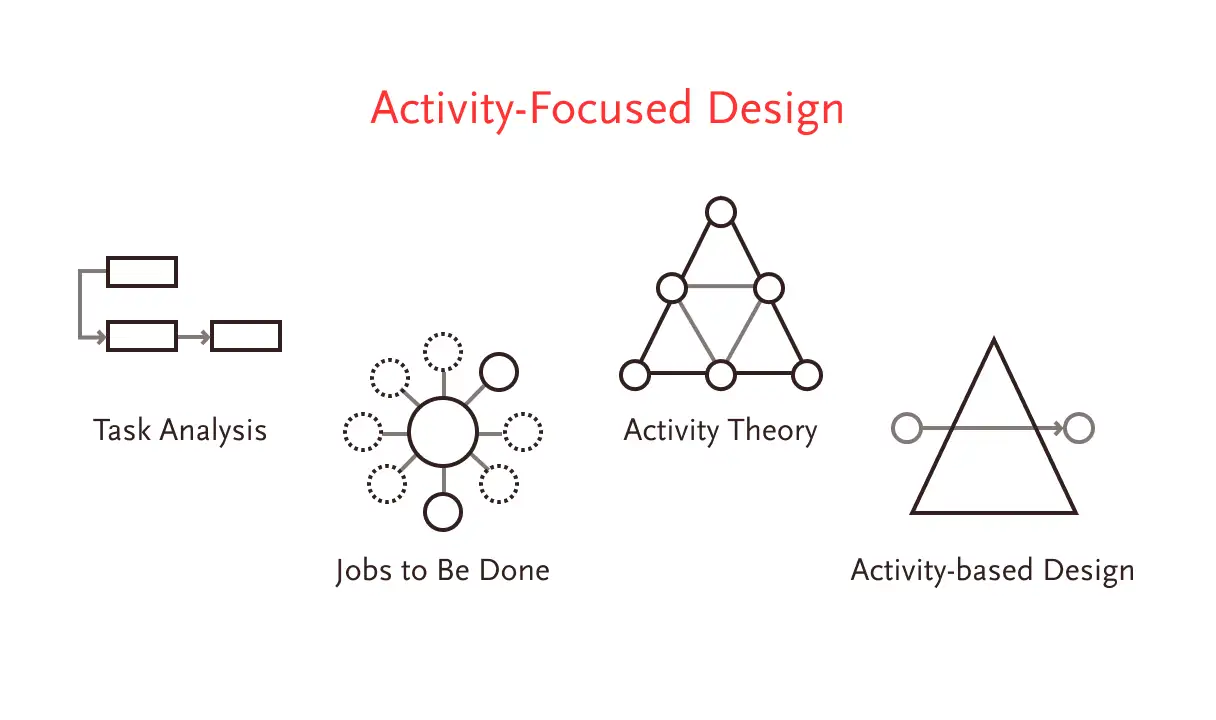 Activity-Focused Design

Task Analysis

Jobs to Be Done

Activity Theory

Activity-based Design